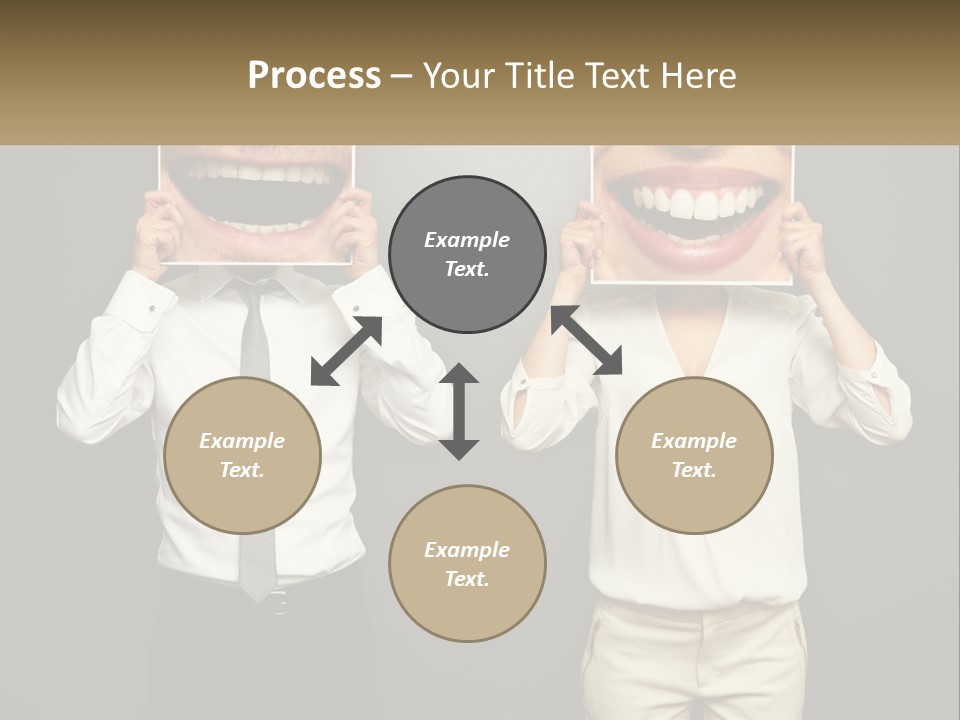 Process – Your Title Text Here

Example Text.

Example Text.

Example Text.

Example Text.